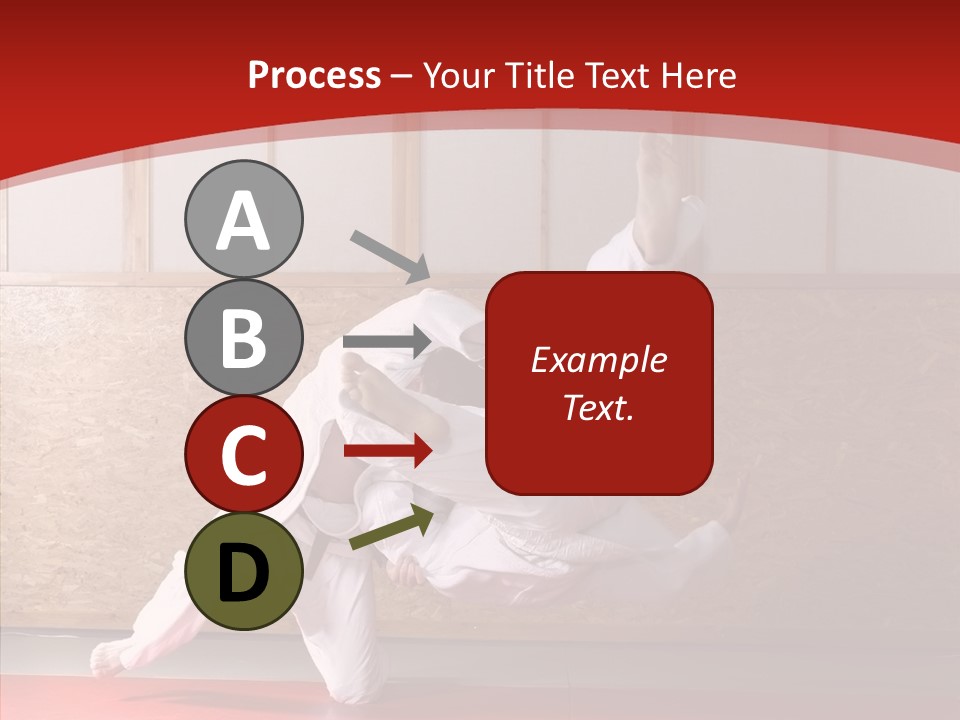 Process – Your Title Text Here

A

B

C

D

Example Text.